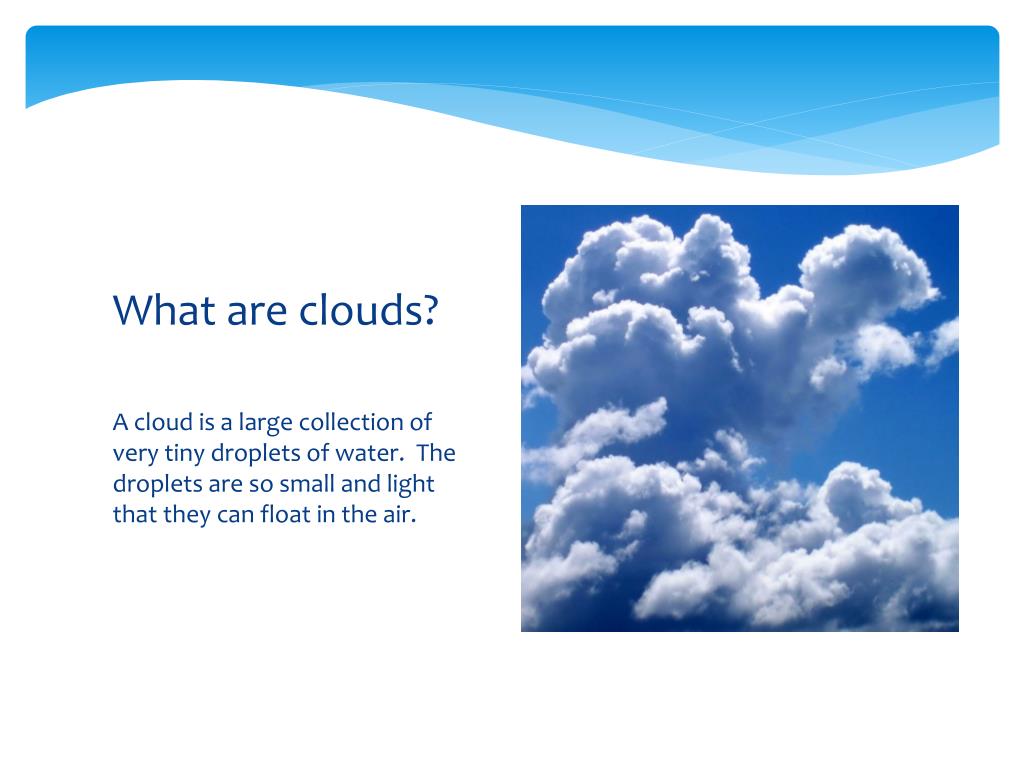 What are clouds?

A cloud is a large collection of very tiny droplets of water. The droplets are so small and light that they can float in the air.